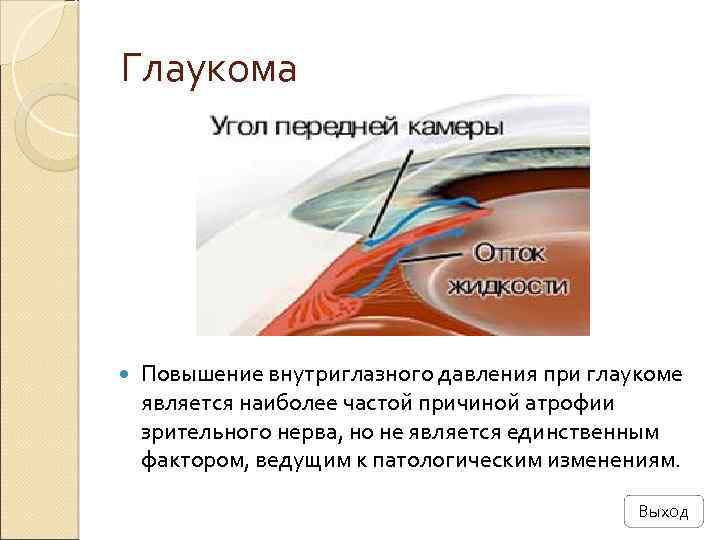 Глаукома

Угол передней камеры

Отток жидкости

Повышение внутриглазного давления при глаукоме является наиболее частой причиной атрофии зрительного нерва, но не является единственным фактором, ведущим к патологическим изменениям.

Выход